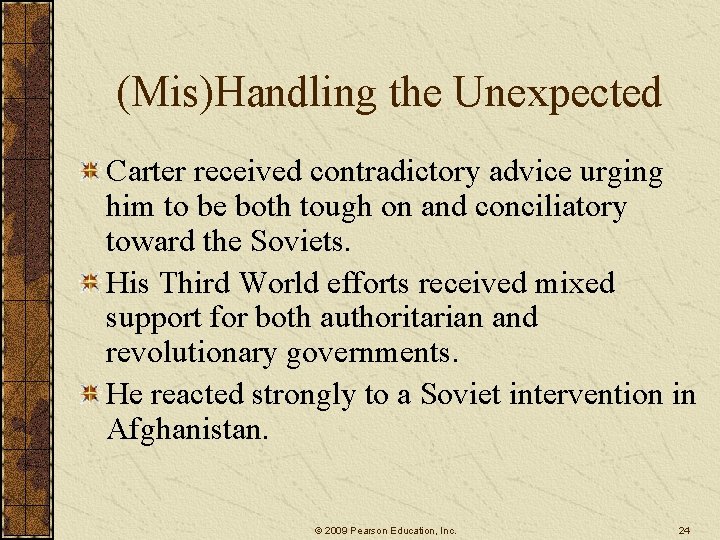 (Mis)Handling the Unexpected

Carter received contradictory advice urging him to be both tough on and conciliatory toward the Soviets.

His Third World efforts received mixed support for both authoritarian and revolutionary governments.

He reacted strongly to a Soviet intervention in Afghanistan.

© 2009 Pearson Education, Inc.

24